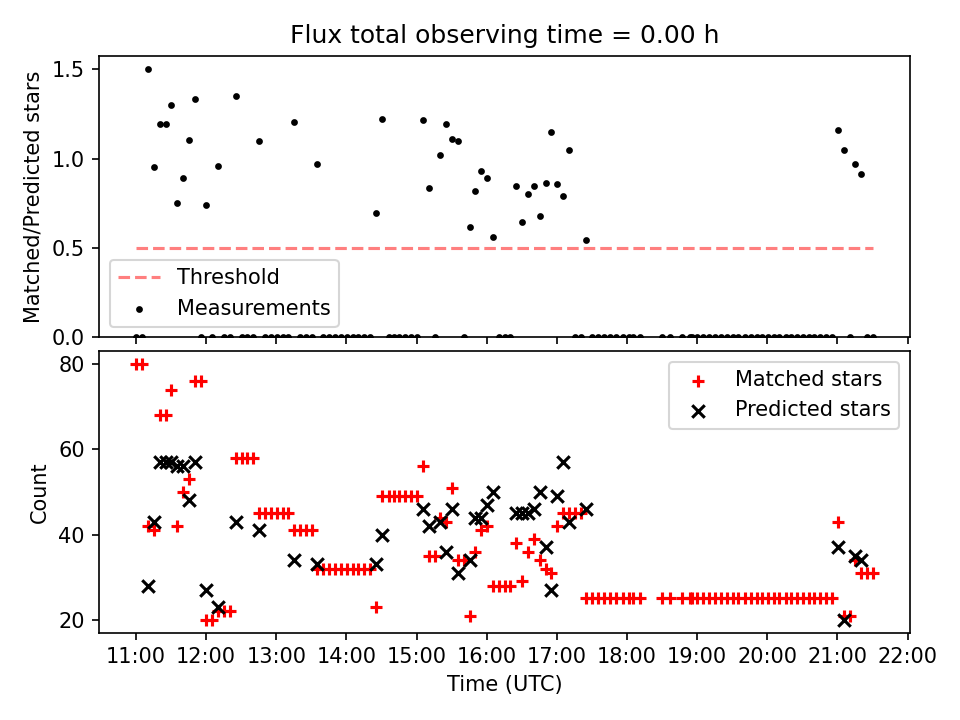 Flux total observing time = 0.00 h

Matched/Predicted stars

1.5
1.0
0.5
0.0

Threshold
Measurements

Count

80
60
40
20

Matched stars
Predicted stars

11:00 12:00 13:00 14:00 15:00 16:00 17:00 18:00 19:00 20:00 21:00 22:00

Time (UTC)